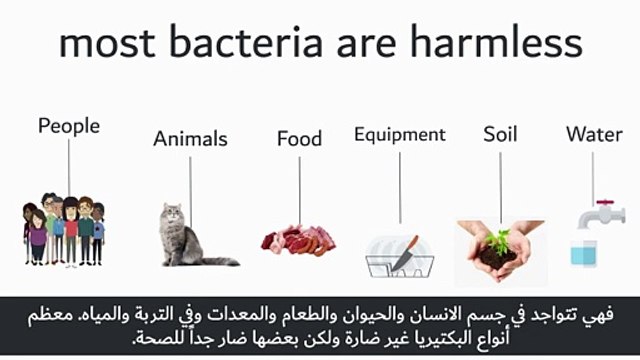 most bacteria are harmless

People

Animals

Food

Equipment

Soil

Water

فهي تتواجد في جسم الانسان والحيوان والطعام والمعدات وفي التربة والمياه. معظم أنواع البكتيريا غير ضارة ولكن بعضها ضار جداً للصحة.